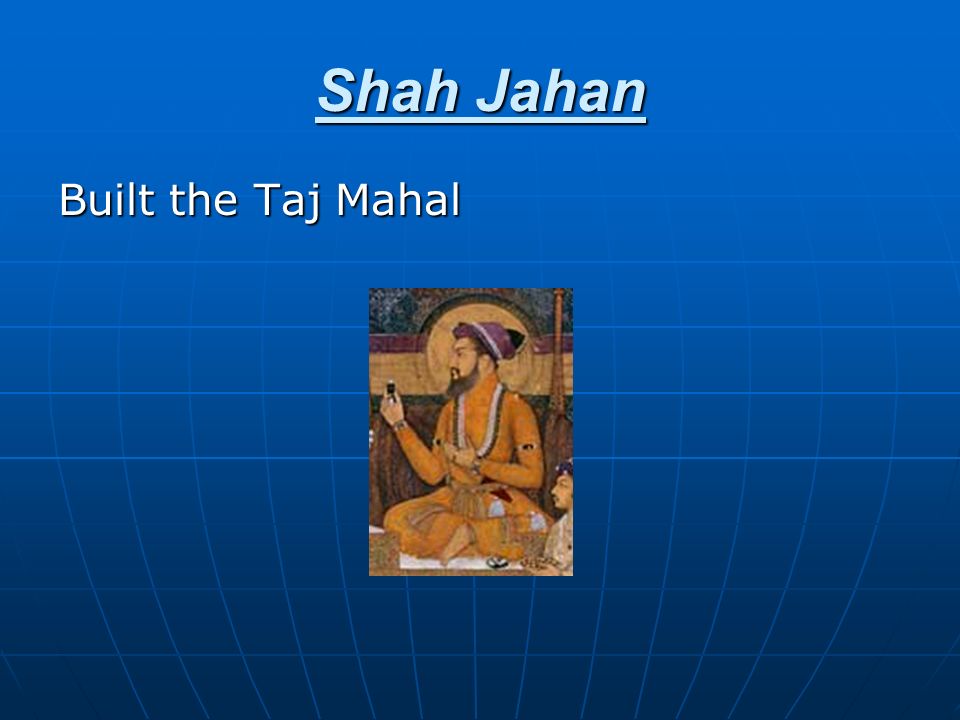 Shah Jahan

Built the Taj Mahal